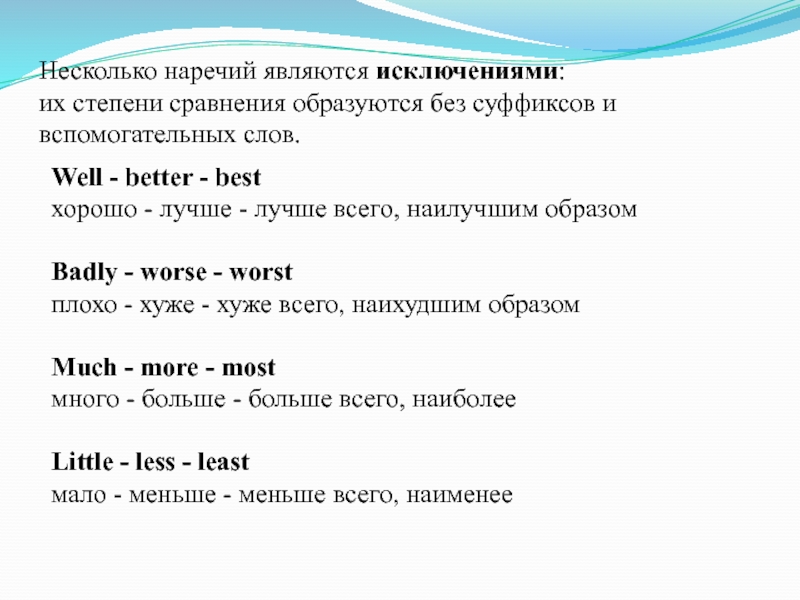 Несколько наречий являются исключениями:
их степени сравнения образуются без суффиксов и вспомогательных слов.

Well - better - best
хорошо - лучше - лучше всего, наилучшим образом

Badly - worse - worst
плохо - хуже - хуже всего, наихудшим образом

Much - more - most
много - больше - больше всего, наиболее

Little - less - least
мало - меньше - меньше всего, наименее